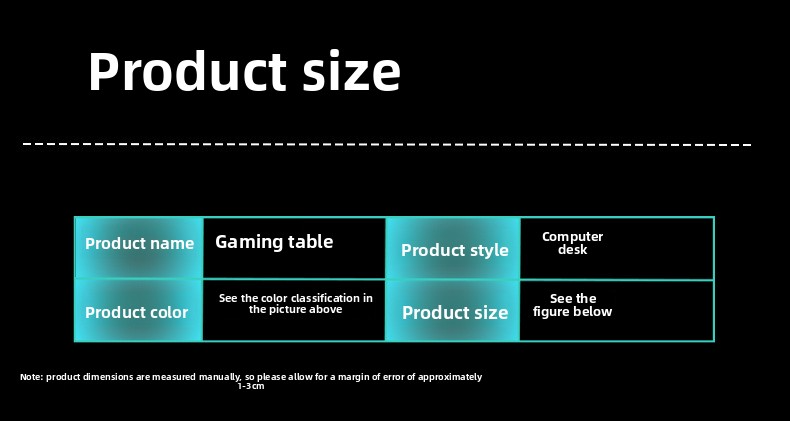 Product size

| Product name | Gaming table | Product style | Computer desk |
|---|---|---|---|
| Product color | See the color classification in the picture above | Product size | See the figure below |

Note: product dimensions are measured manually, so please allow for a margin of error of approximately 1-3cm